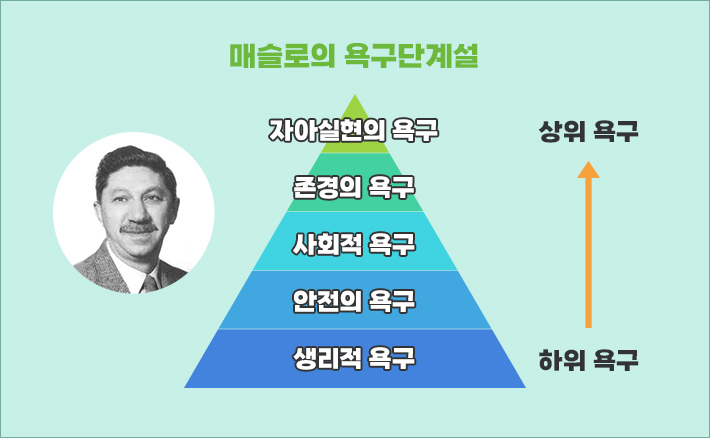 매슬로의 욕구단계설

자아실현의 욕구
존경의 욕구
사회적 욕구
안전의 욕구
생리적 욕구

상위 욕구
하위 욕구